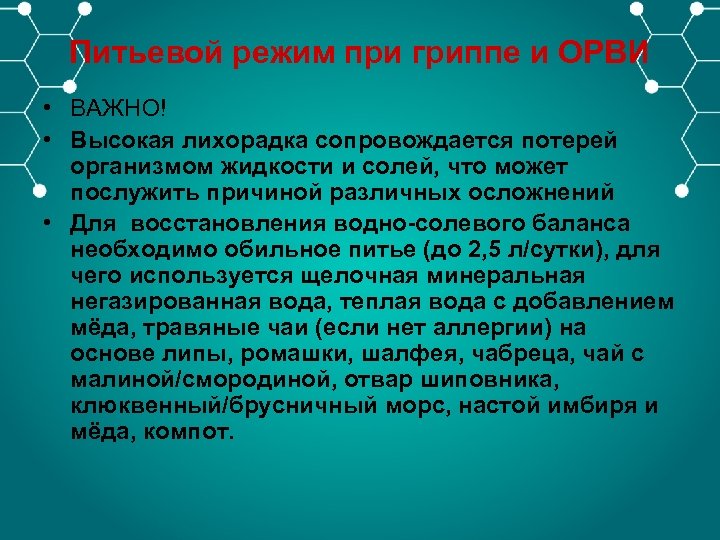 Питьевой режим при гриппе и ОРВИ

• ВАЖНО!
• Высокая лихорадка сопровождается потерей организмом жидкости и солей, что может послужить причиной различных осложнений
• Для восстановления водно-солевого баланса необходимо обильное питье (до 2,5 л/сутки), для чего используется щелочная минеральная негазированная вода, теплая вода с добавлением мёда, травяные чаи (если нет аллергии) на основе липы, ромашки, шалфея, чабреца, чай с малиной/смородиной, отвар шиповника, клюквенный/брусничный морс, настой имбиря и мёда, компот.